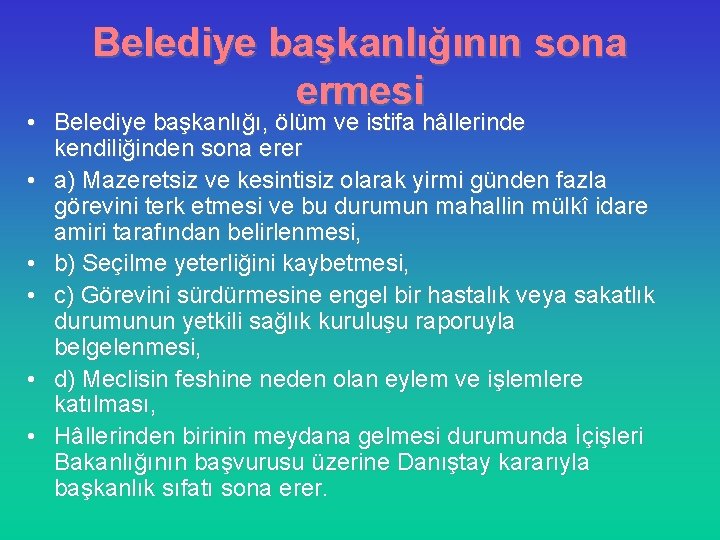 Belediye başkanlığının sona ermesi

• Belediye başkanlığı, ölüm ve istifa hâllerinde kendiliğinden sona erer
• a) Mazeretsiz ve kesintisiz olarak yirmi günden fazla görevini terk etmesi ve bu durumun mahallin mülkî idare amiri tarafından belirlenmesi,
• b) Seçilme yeterliğini kaybetmesi,
• c) Görevini sürdürmesine engel bir hastalık veya sakatlık durumunun yetkili sağlık kuruluşu raporuyla belgelenmesi,
• d) Meclisin feshine neden olan eylem ve işlemlere katılması,
• Hâllerinden birinin meydana gelmesi durumunda İçişleri Bakanlığının başvurusu üzerine Danıştay kararıyla başkanlık sıfatı sona erer.